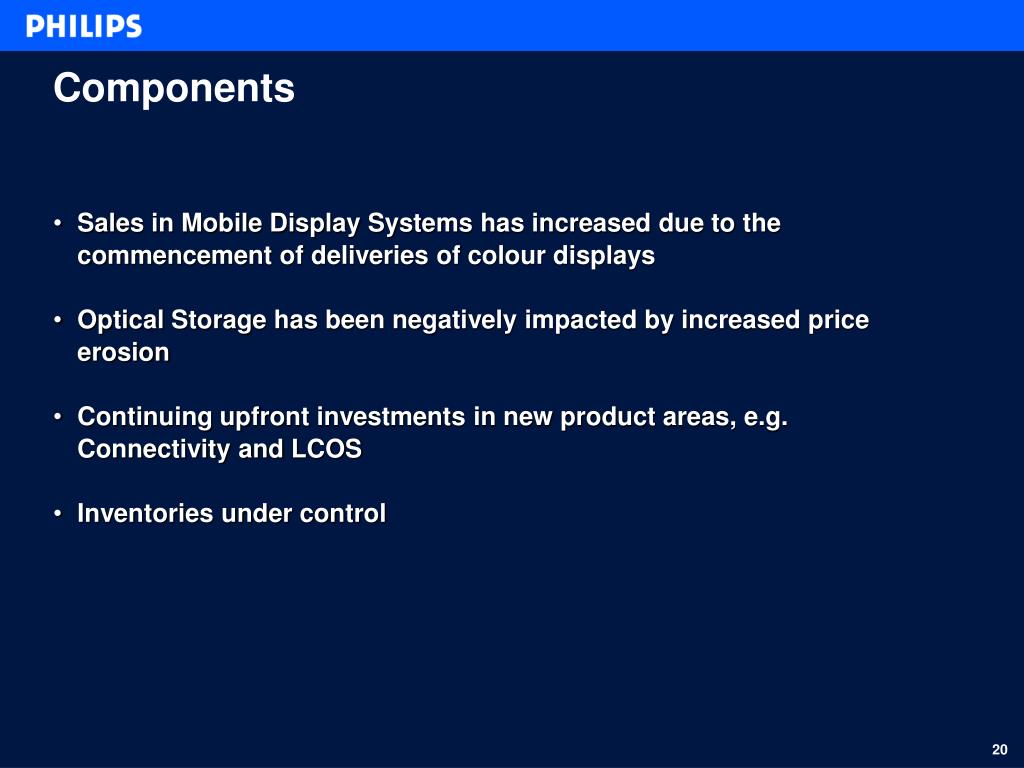 PHILIPS

Components

• Sales in Mobile Display Systems has increased due to the commencement of deliveries of colour displays

• Optical Storage has been negatively impacted by increased price erosion

• Continuing upfront investments in new product areas, e.g. Connectivity and LCOS

• Inventories under control

20